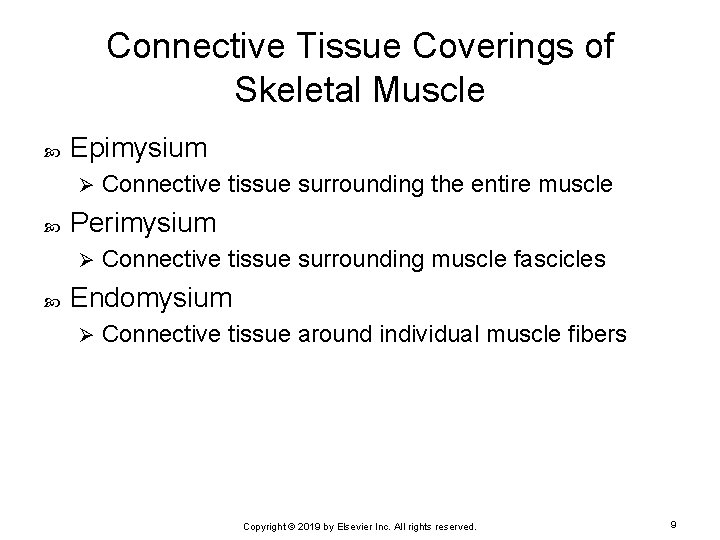 Connective Tissue Coverings of Skeletal Muscle

Epimysium
Connective tissue surrounding the entire muscle

Perimysium
Connective tissue surrounding muscle fascicles

Endomysium
Connective tissue around individual muscle fibers

Copyright © 2019 by Elsevier Inc. All rights reserved.

9